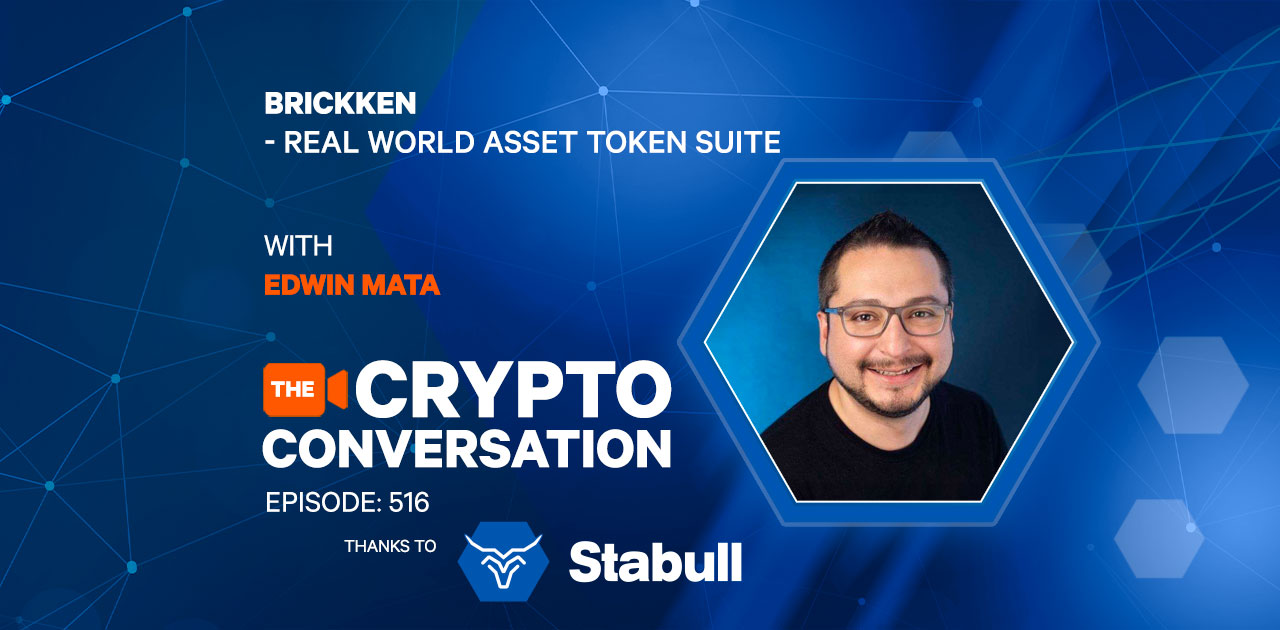 BRICKKEN
- REAL WORLD ASSET TOKEN SUITE

WITH
EDWIN MATA

THE CRYPTO
CONVERSATION

EPISODE: 516

THANKS TO Stabull